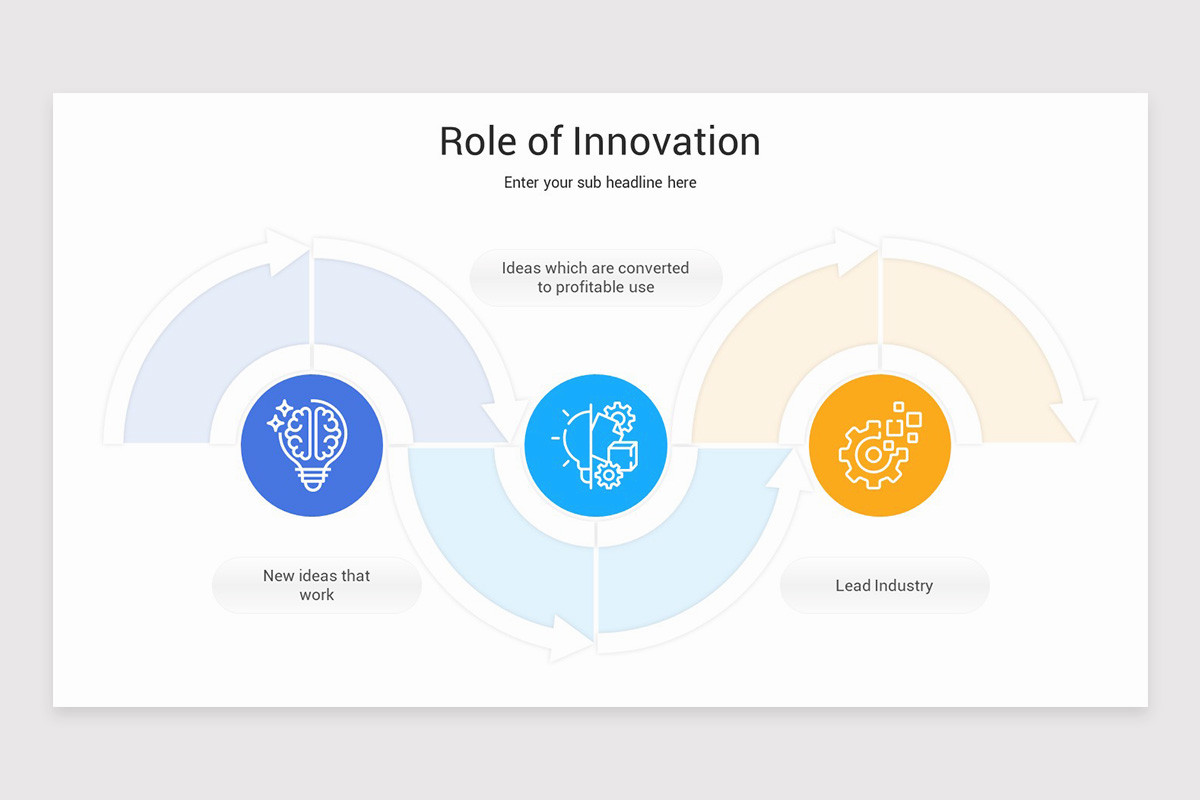 Role of Innovation

Enter your sub headline here

Ideas which are converted to profitable use

New ideas that work

Lead Industry